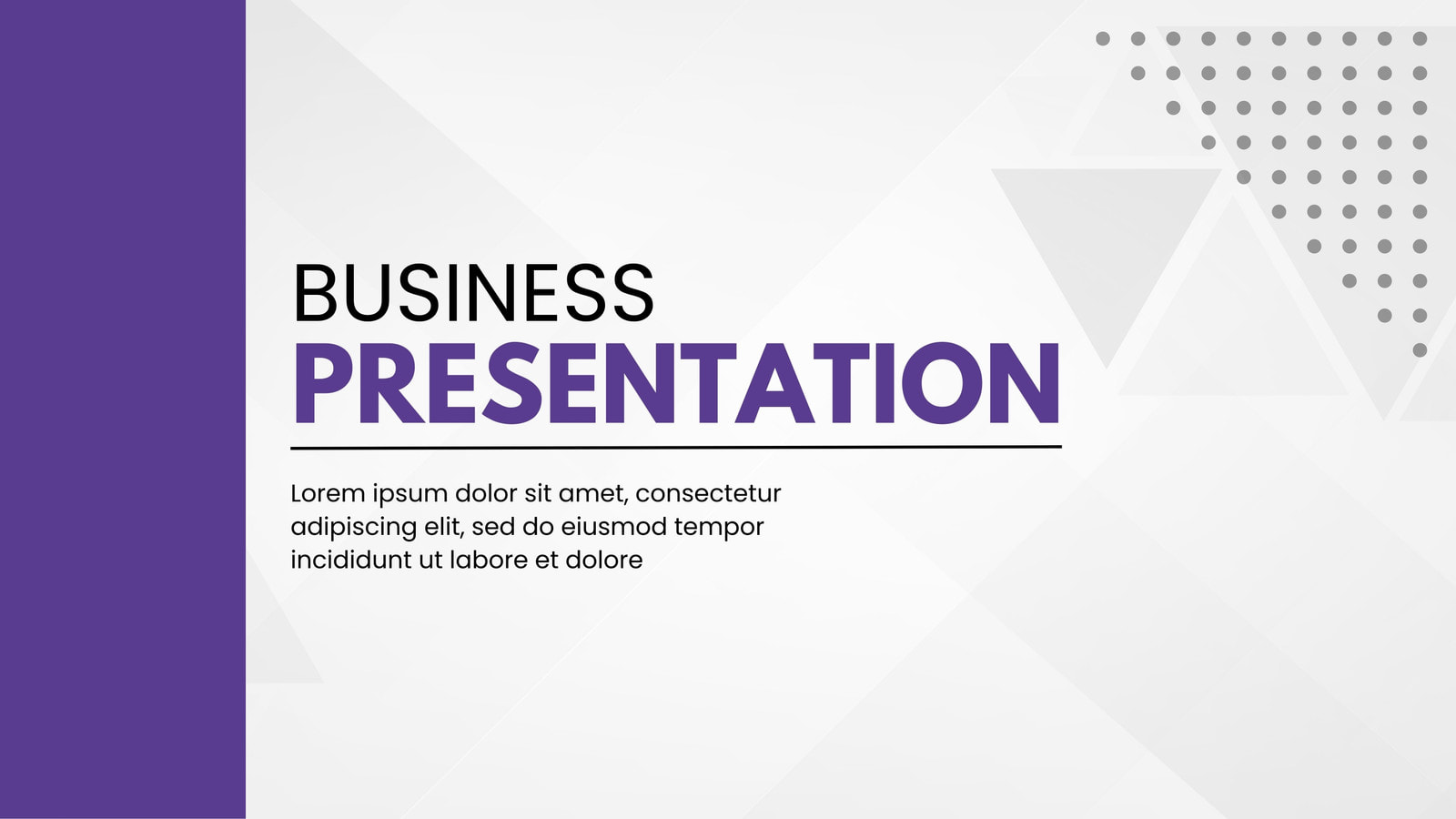 BUSINESS
PRESENTATION

Lorem ipsum dolor sit amet, consectetur adipiscing elit, sed do eiusmod tempor incididunt ut labore et dolore